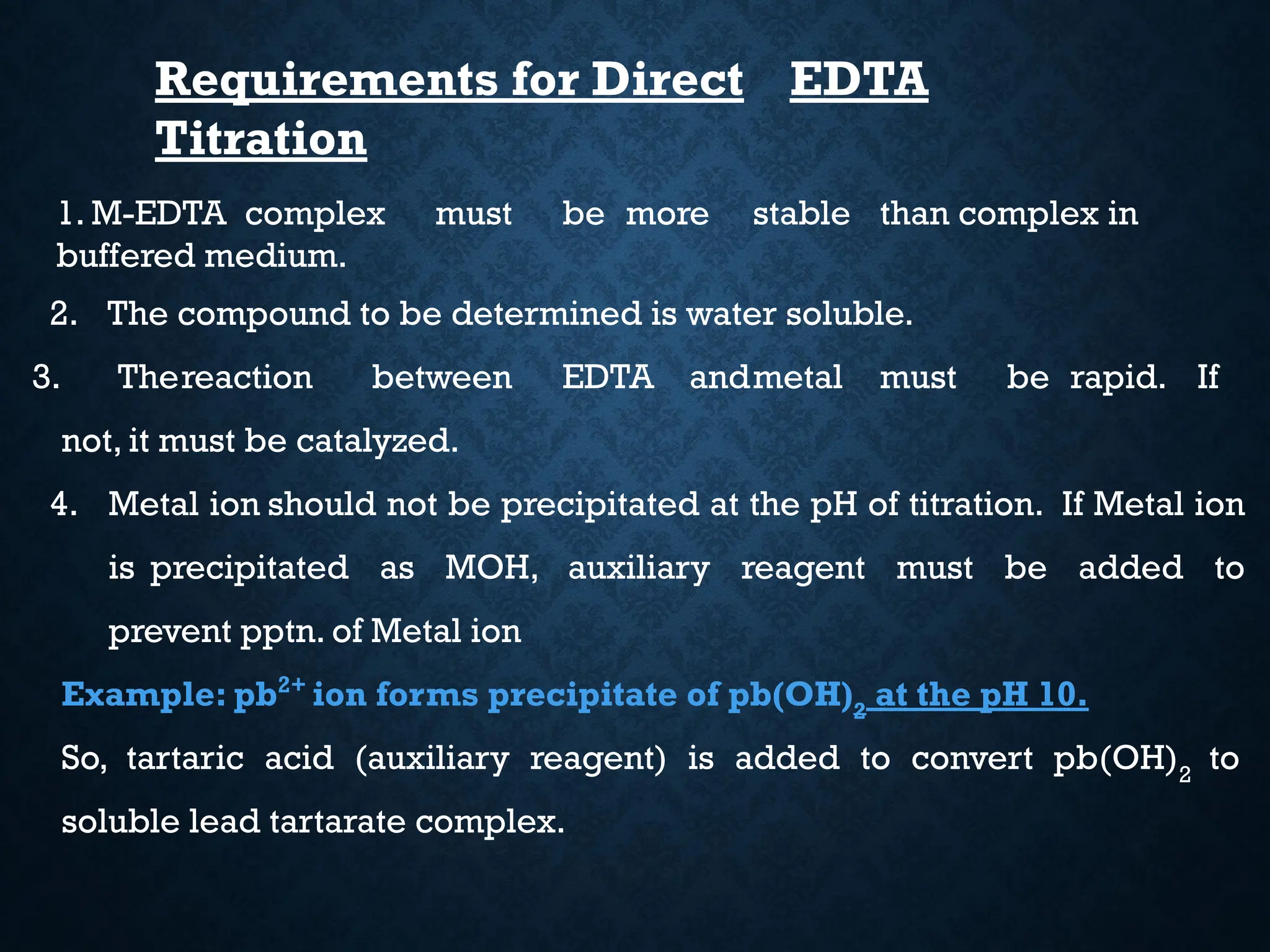 Requirements for Direct EDTA Titration

1. M-EDTA complex must be more stable than complex in buffered medium.

2. The compound to be determined is water soluble.

3. Thereaction between EDTA andmetal must be rapid. If not, it must be catalyzed.

4. Metal ion should not be precipitated at the pH of titration. If Metal ion is precipitated as MOH, auxiliary reagent must be added to prevent pptn. of Metal ion

Example: $pb^{2+}$ ion forms precipitate of $pb(OH)_2$ at the pH 10.

So, tartaric acid (auxiliary reagent) is added to convert $pb(OH)_2$ to soluble lead tartarate complex.